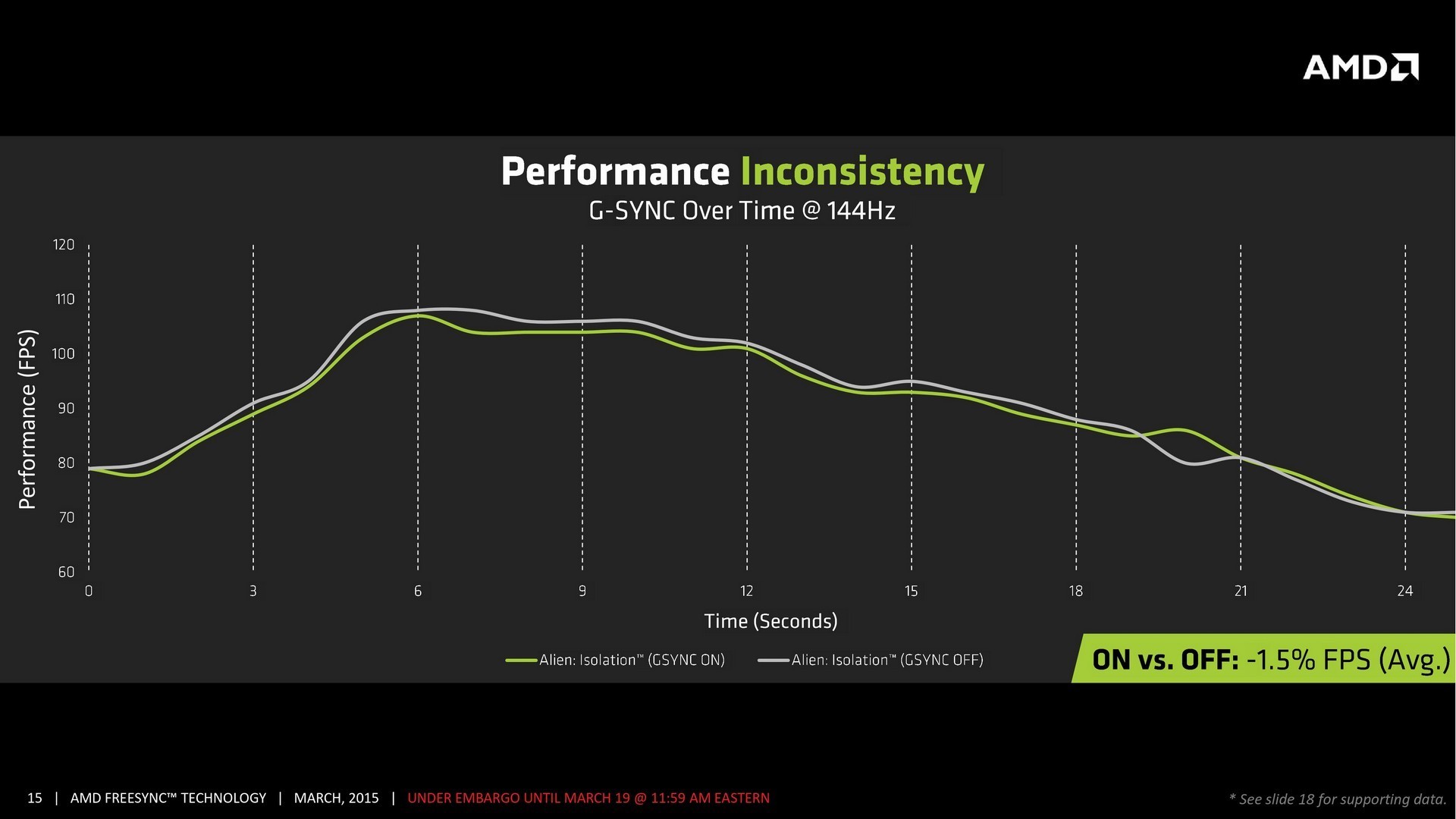 AMD

Performance Inconsistency

G-SYNC Over Time @ 144Hz

Performance (FPS)

120
110
100
90
80
70
60

0 3 6 9 12 15 18 21 24

Time (Seconds)

Alien: Isolation™ (GSYNC ON)
Alien: Isolation™ (GSYNC OFF)

ON vs. OFF: -1.5% FPS (Avg.)

15 | AMD FREESYNC™ TECHNOLOGY | MARCH, 2015 | UNDER EMBARGO UNTIL MARCH 19 @ 11:59 AM EASTERN

* See slide 18 for supporting data.